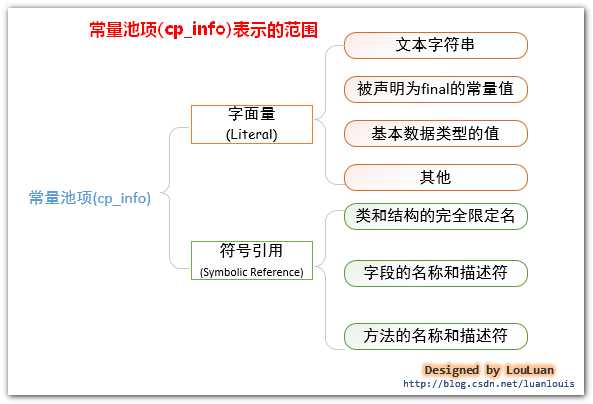 常量池项(cp_info)表示的范围

常量池项(cp_info)

字面量
(Literal)

文本字符串

被声明为final的常量值

基本数据类型的值

其他

符号引用
(Symbolic Reference)

类和结构的完全限定名

字段的名称和描述符

方法的名称和描述符

Designed by LouLuan
http://blog.csdn.net/luanlouis